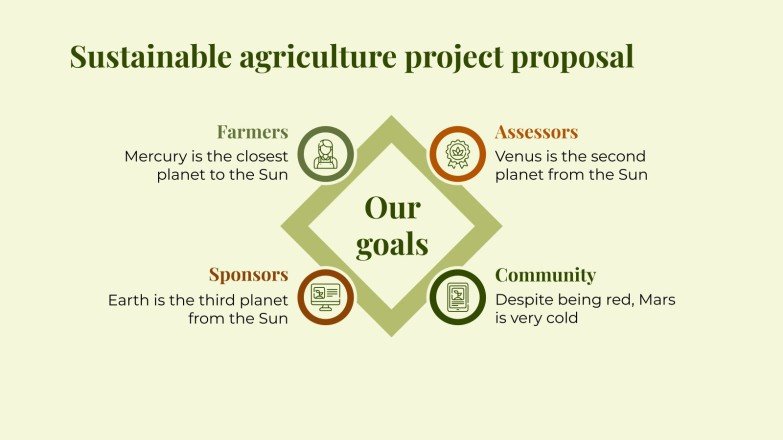 Sustainable agriculture project proposal

Farmers
Mercury is the closest planet to the Sun

Assessors
Venus is the second planet from the Sun

Our goals

Sponsors
Earth is the third planet from the Sun

Community
Despite being red, Mars is very cold